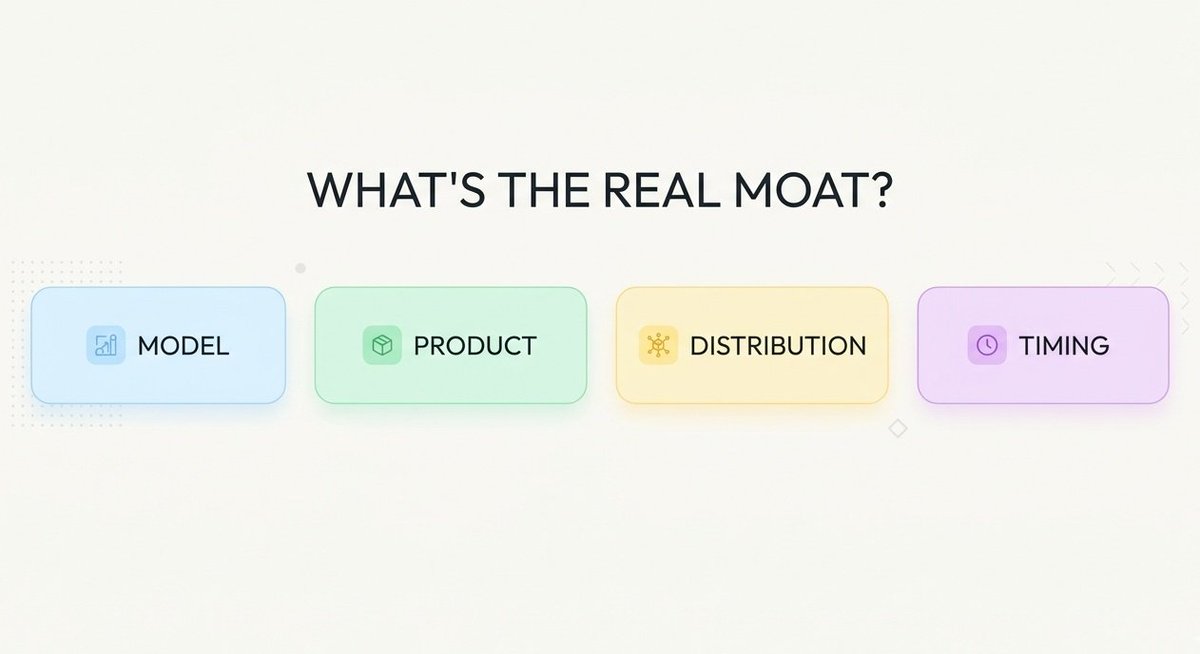 WHAT'S THE REAL MOAT?

MODEL

PRODUCT

DISTRIBUTION

TIMING